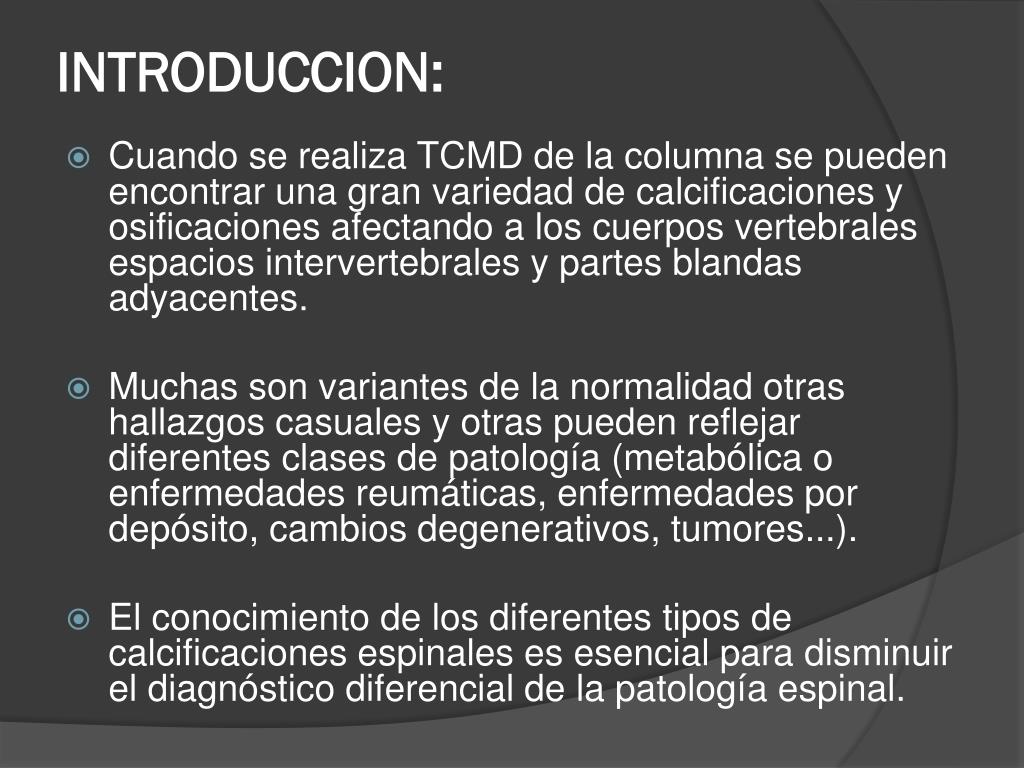 INTRODUCCION:

Cuando se realiza TCMD de la columna se pueden encontrar una gran variedad de calcificaciones y osificaciones afectando a los cuerpos vertebrales espacios intervertebrales y partes blandas adyacentes.

Muchas son variantes de la normalidad otras hallazgos casuales y otras pueden reflejar diferentes clases de patología (metabólica o enfermedades reumáticas, enfermedades por depósito, cambios degenerativos, tumores...).

El conocimiento de los diferentes tipos de calcificaciones espinales es esencial para disminuir el diagnóstico diferencial de la patología espinal.